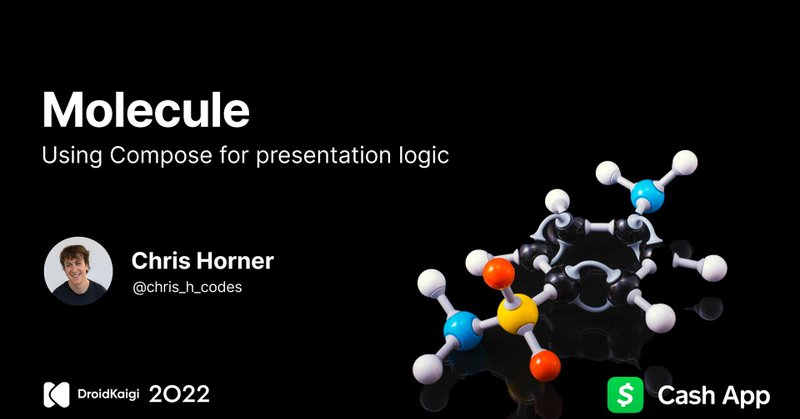 Molecule
Using Compose for presentation logic

Chris Horner
@chris_h_codes

DroidKaigi 2022

$ Cash App